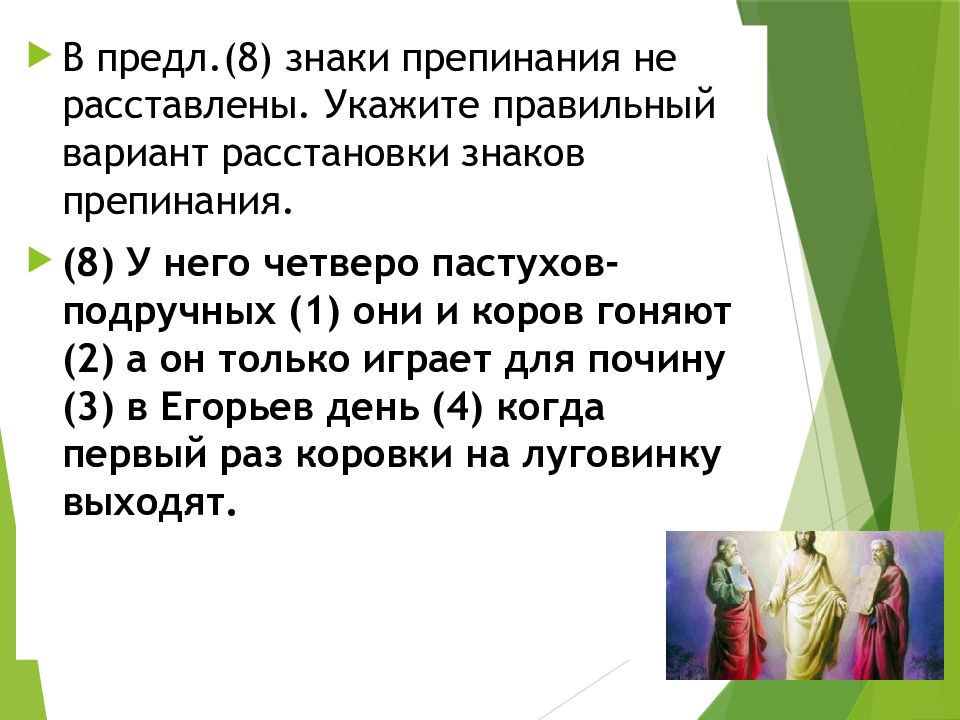 В предл.(8) знаки препинания не расставлены. Укажите правильный вариант расстановки знаков препинания.

(8) У него четверо пастухов-подручных (1) они и коров гоняют (2) а он только играет для почину (3) в Егорьев день (4) когда первый раз коровки на луговинку выходят.